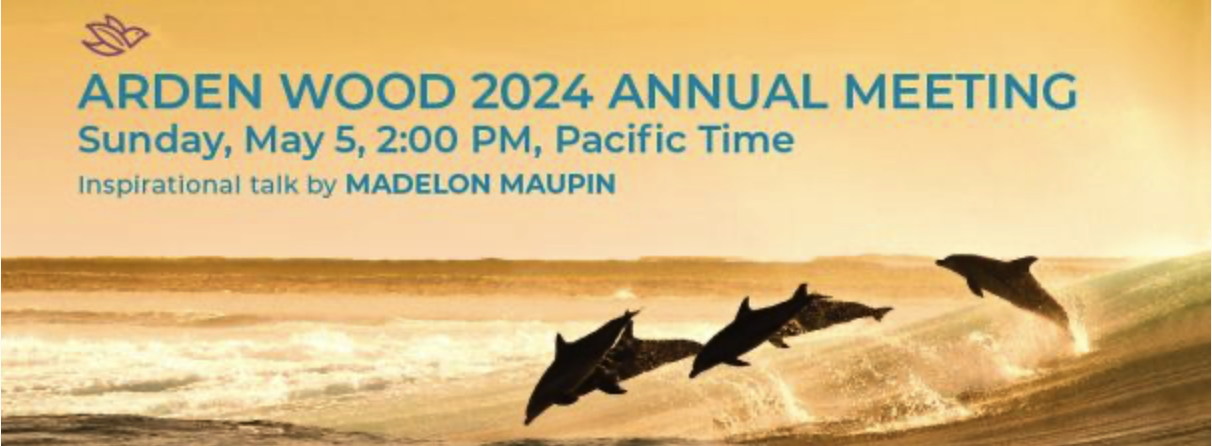 ARDEN WOOD 2024 ANNUAL MEETING
Sunday, May 5, 2:00 PM, Pacific Time
Inspirational talk by MADELON MAUPIN